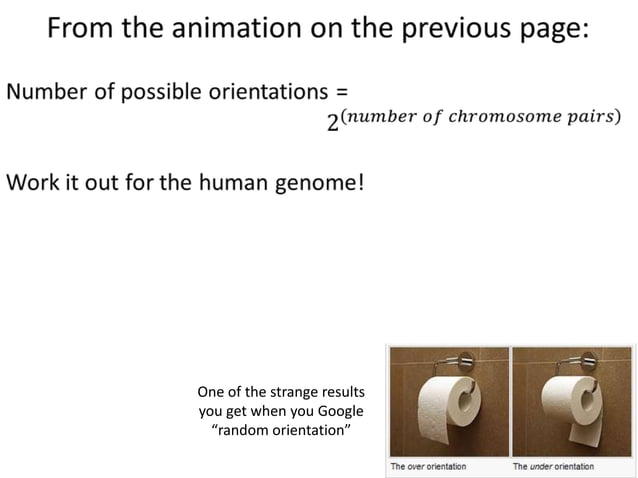 From the animation on the previous page:

Number of possible orientations = $2^{(number\ of\ chromosome\ pairs)}$

Work it out for the human genome!

One of the strange results you get when you Google "random orientation"

The over orientation

The under orientation